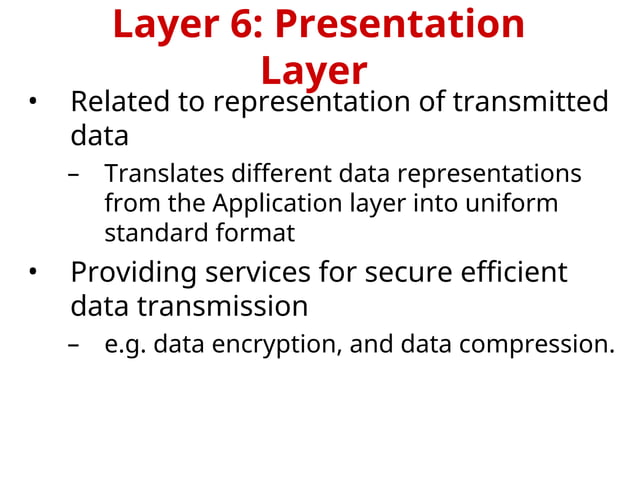 Layer 6: Presentation Layer

• Related to representation of transmitted data
– Translates different data representations from the Application layer into uniform standard format
• Providing services for secure efficient data transmission
– e.g. data encryption, and data compression.